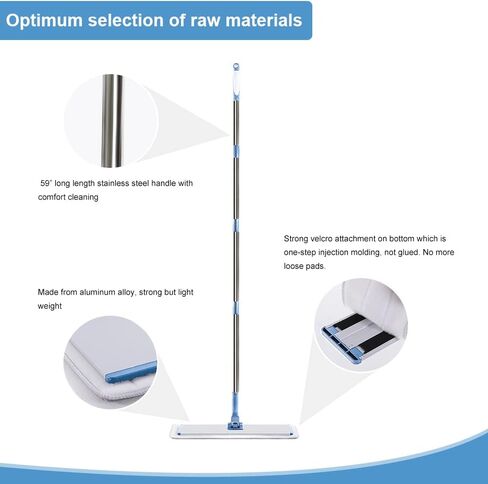 Optimum selection of raw materials

59" long length stainless steel handle with comfort cleaning

Strong velcro attachment on bottom which is one-step injection molding, not glued. No more loose pads.

Made from aluminum alloy, strong but light weight